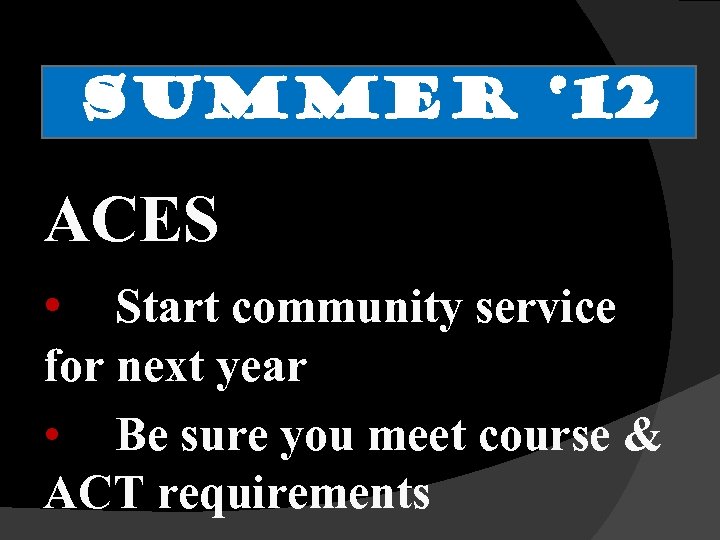 SUMMER '12

ACES

• Start community service for next year

• Be sure you meet course & ACT requirements